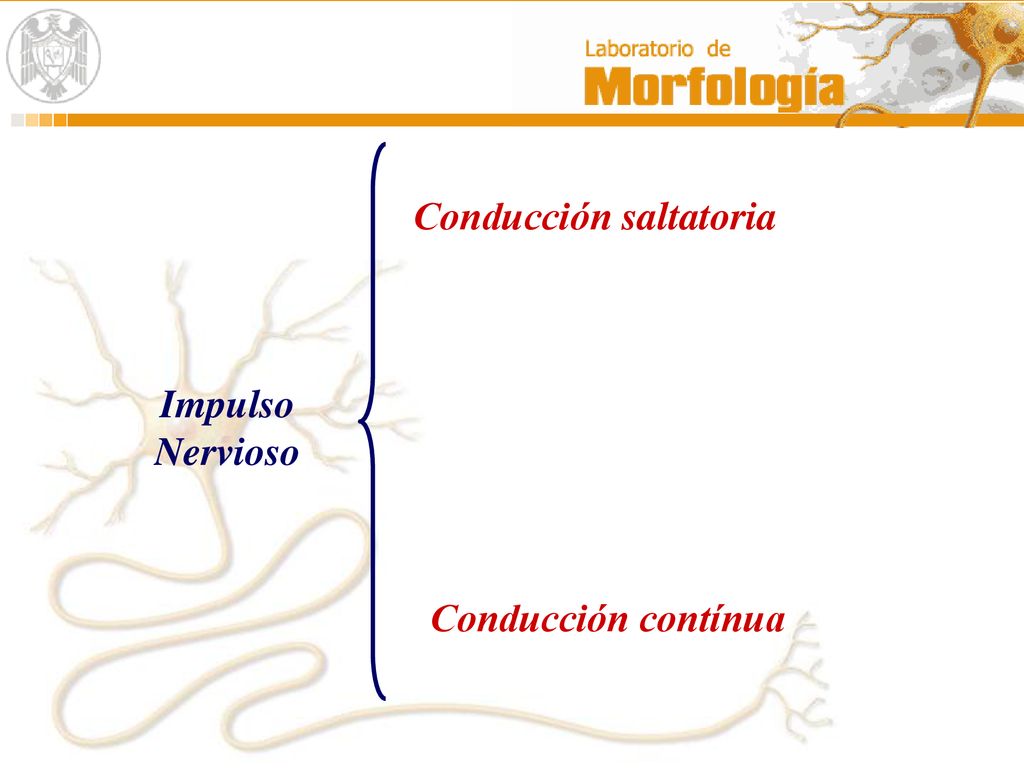 Laboratorio de
Morfología

Impulso Nervioso

Conducción saltatoria

Conducción contínua